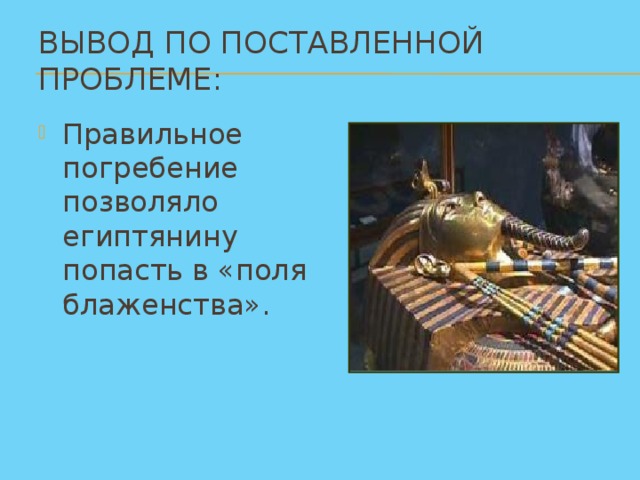 ВЫВОД ПО ПОСТАВЛЕННОЙ ПРОБЛЕМЕ:

Правильное погребение позволяло египтянину попасть в «поля блаженства».